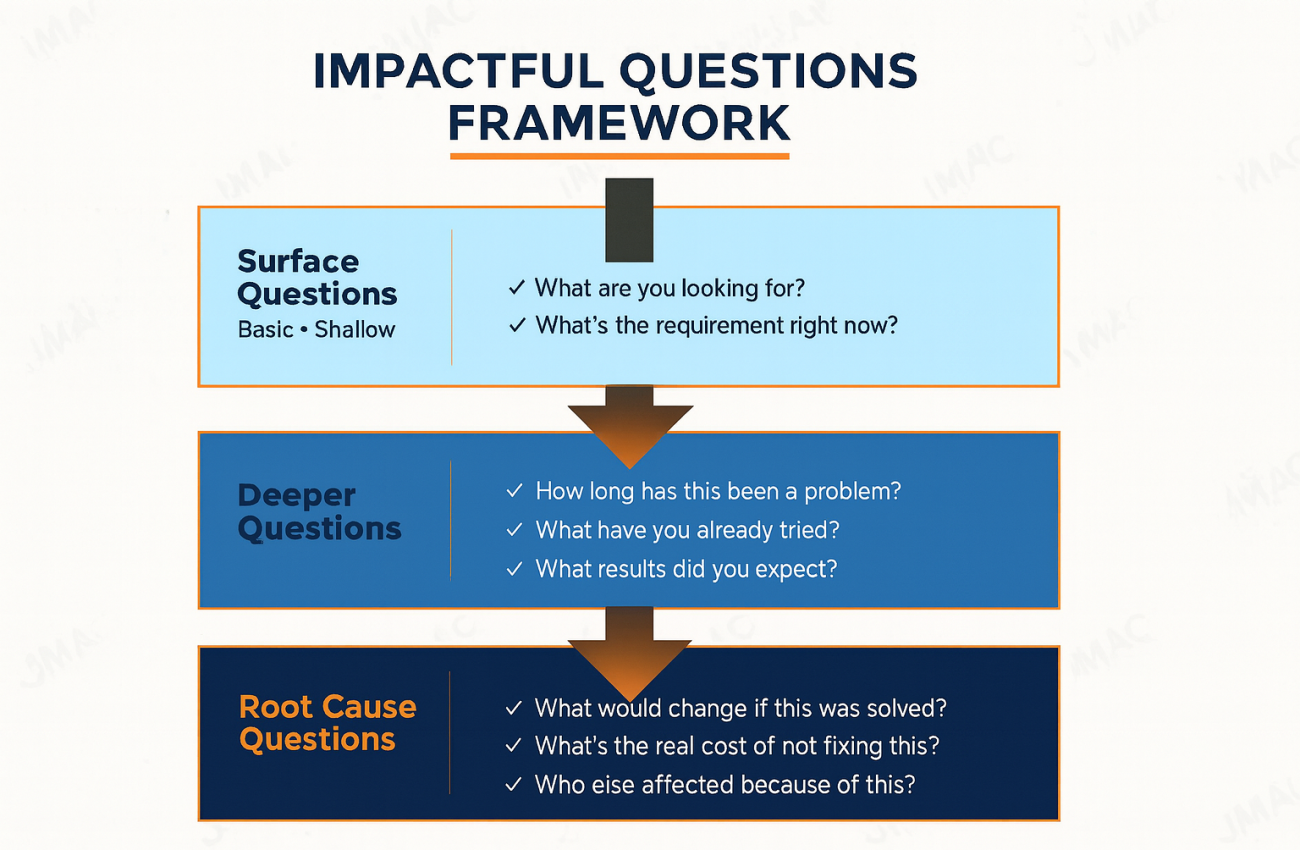 IMPACTFUL QUESTIONS FRAMEWORK

Surface Questions
Basic • Shallow

✓ What are you looking for?
✓ What's the requirement right now?

Deeper Questions

✓ How long has this been a problem?
✓ What have you already tried?
✓ What results did you expect?

Root Cause Questions

✓ What would change if this was solved?
✓ What's the real cost of not fixing this?
✓ Who eise affected because of this?